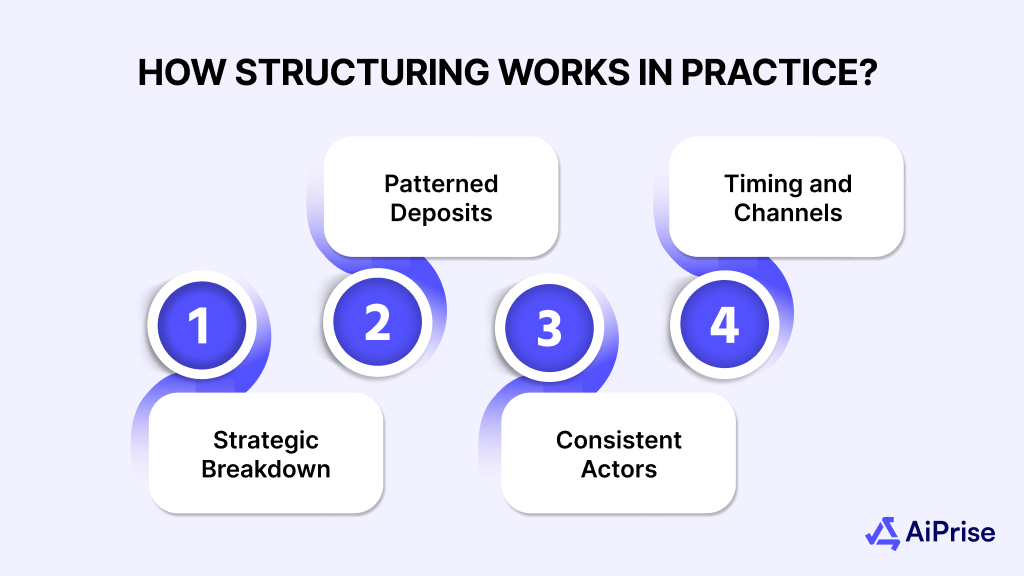 HOW STRUCTURING WORKS IN PRACTICE?

1

Strategic Breakdown

2

Patterned Deposits

3

Consistent Actors

4

Timing and Channels

AiPrise